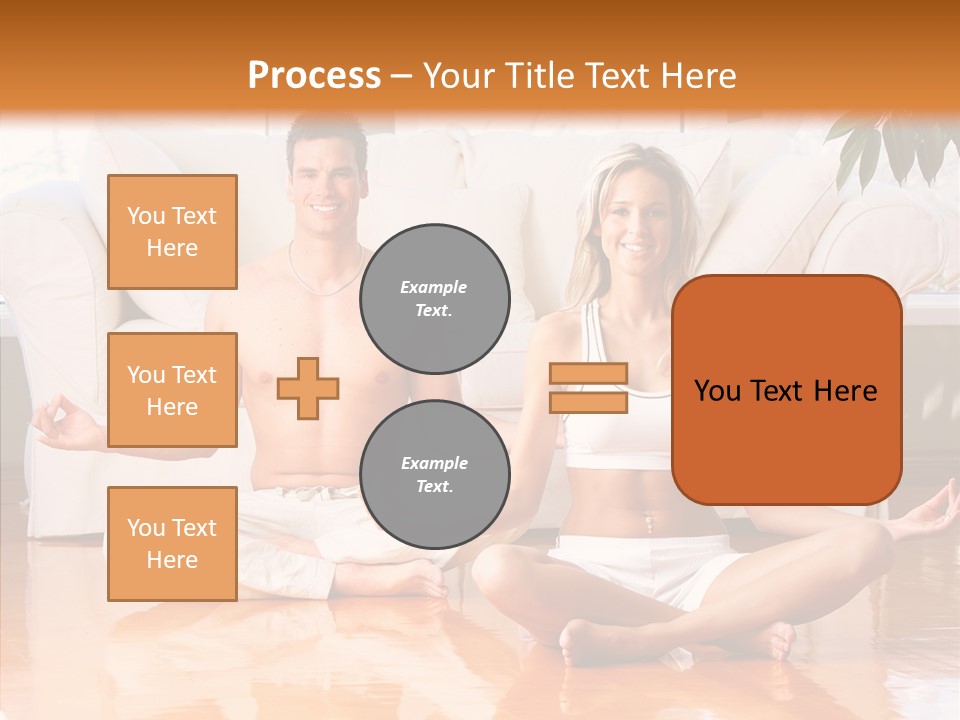 Process – Your Title Text Here

You Text Here

You Text Here

You Text Here

Example Text.

Example Text.

You Text Here